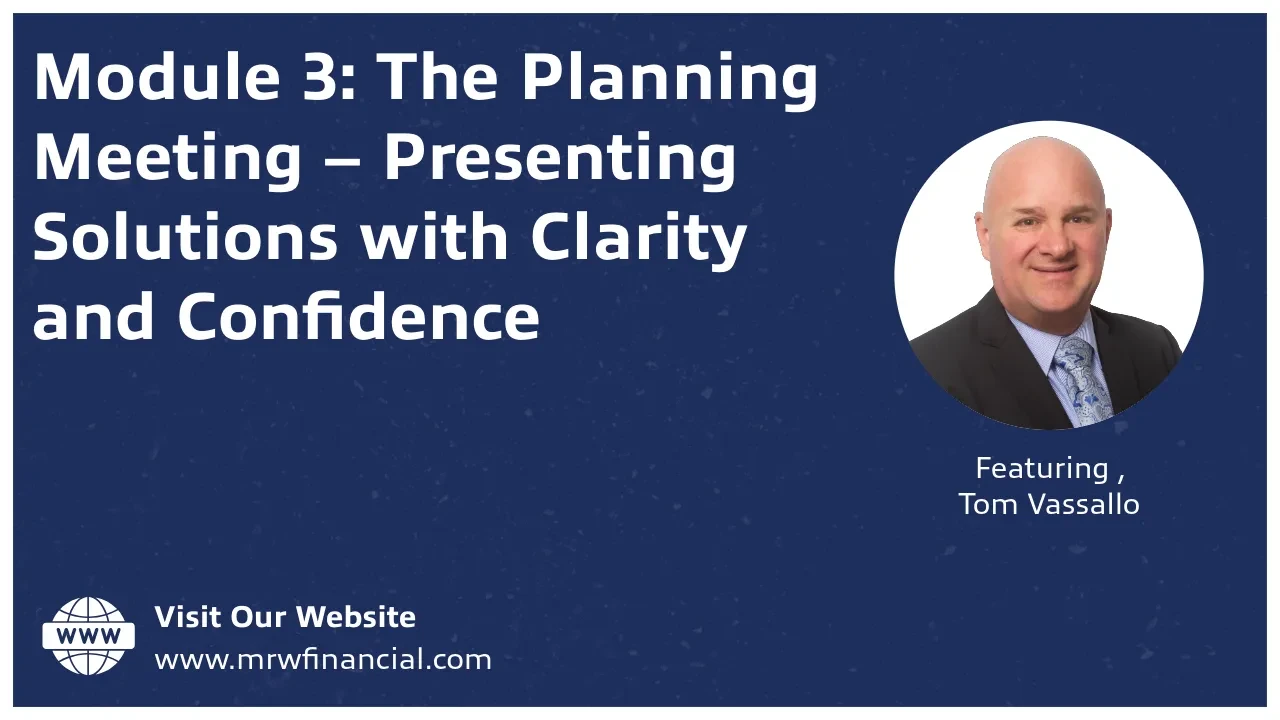 Module 3: The Planning Meeting – Presenting Solutions with Clarity and Confidence

Featuring ,
Tom Vassallo

WWW

Visit Our Website
www.mrwfinancial.com